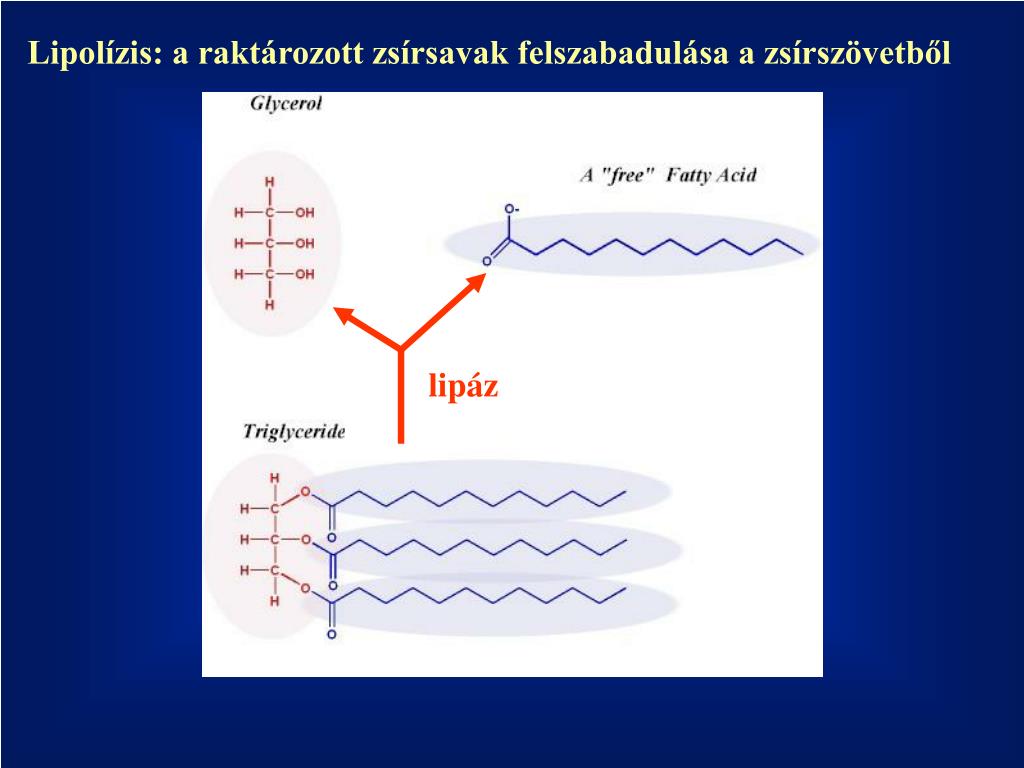 Lipolízis: a raktározott zsírsavak felszabadulása a zsírszövetből

Glycerol

H
H—C—OH
H—C—OH
H—C—OH
H

A "free" Fatty Acid

O-
O

lipáz

Triglyceride

H
H—C—O
H—C—O
H—C—O
H
O
O
O